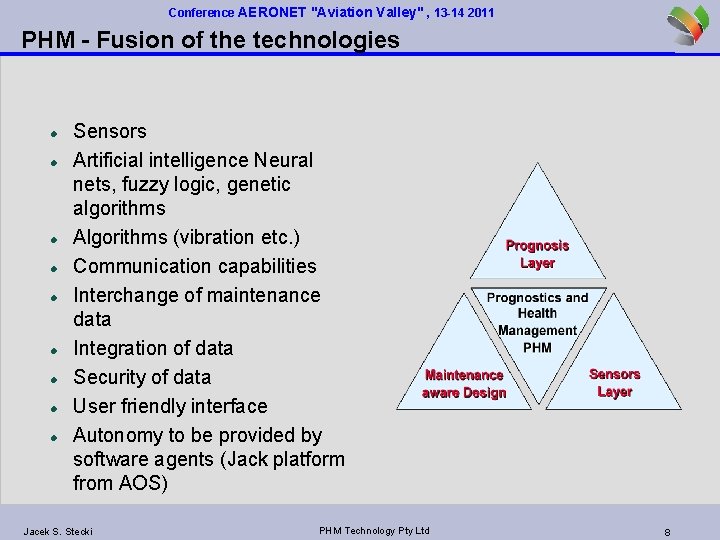 Conference AERONET "Aviation Valley" , 13-14 2011

PHM - Fusion of the technologies

- Sensors
- Artificial intelligence Neural nets, fuzzy logic, genetic algorithms
- Algorithms (vibration etc.)
- Communication capabilities
- Interchange of maintenance data
- Integration of data
- Security of data
- User friendly interface
- Autonomy to be provided by software agents (Jack platform from AOS)

Prognosis Layer

Prognostics and Health Management PHM

Maintenance aware Design

Sensors Layer

Jacek S. Stecki PHM Technology Pty Ltd 8